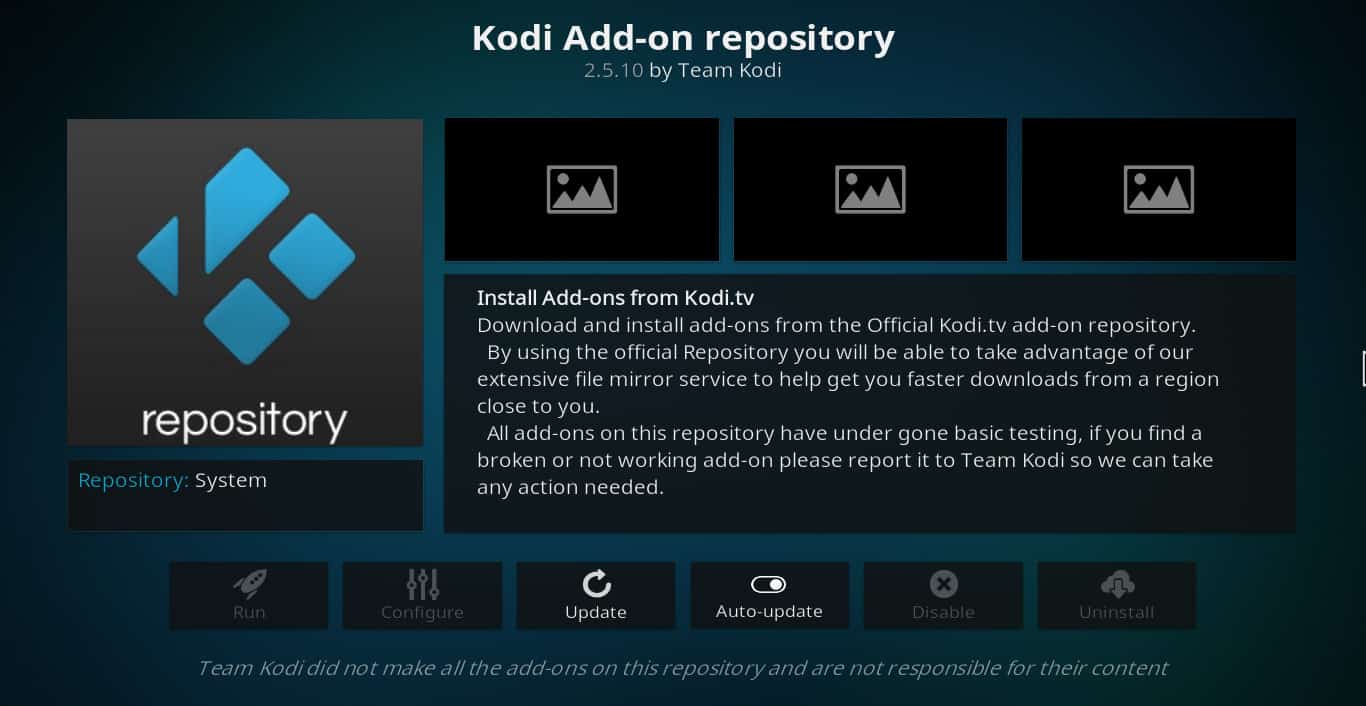 Kodi Add-on repository
2.5.10 by Team Kodi

repository

Repository: System

Install Add-ons from Kodi.tv
Download and install add-ons from the Official Kodi.tv add-on repository.
By using the official Repository you will be able to take advantage of our extensive file mirror service to help get you faster downloads from a region close to you.
All add-ons on this repository have under gone basic testing, if you find a broken or not working add-on please report it to Team Kodi so we can take any action needed.

Run
Configure
Update
Auto-update
Disable
Uninstall

Team Kodi did not make all the add-ons on this repository and are not responsible for their content